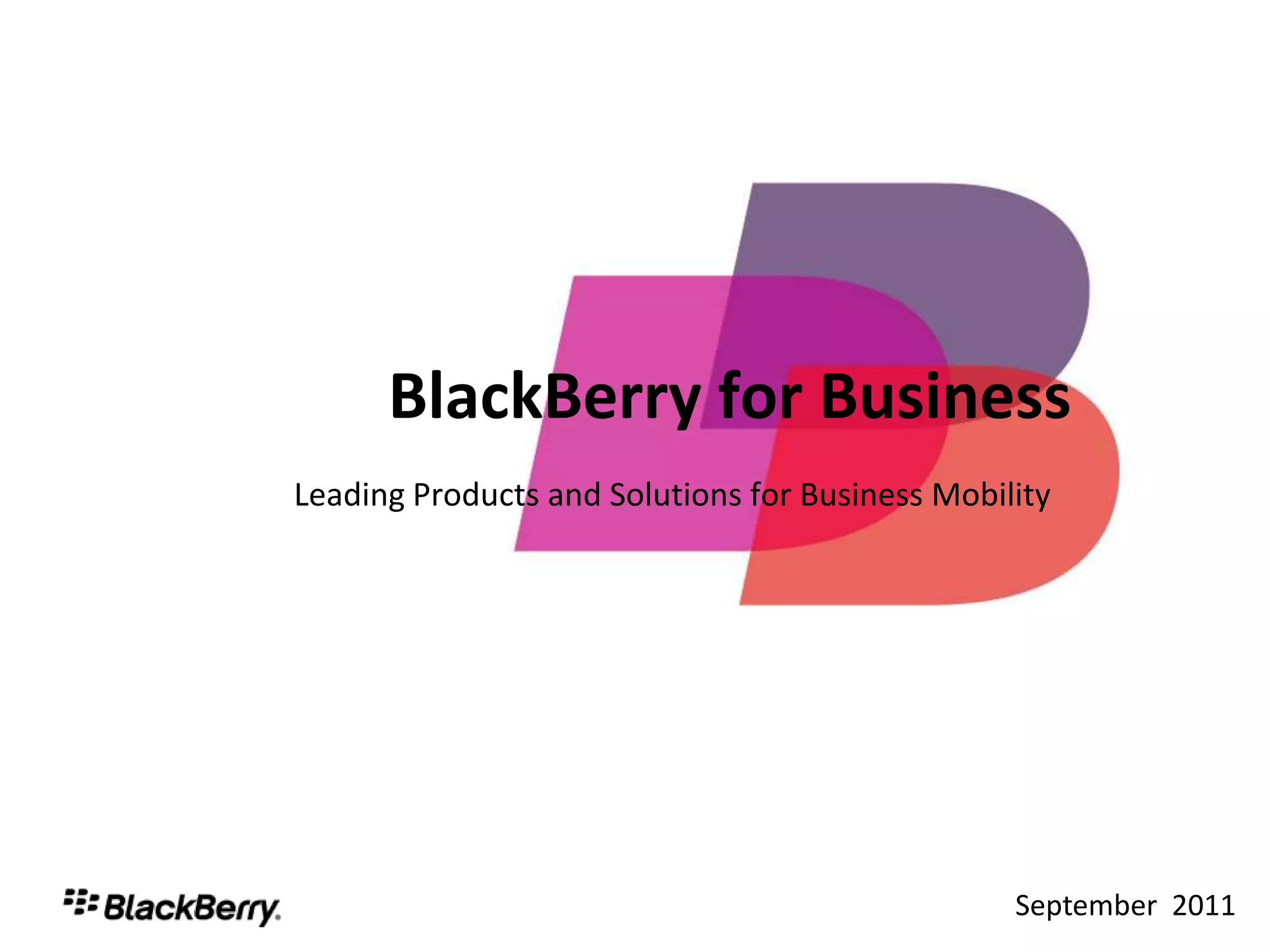 BlackBerry for Business

Leading Products and Solutions for Business Mobility

BlackBerry.

September 2011